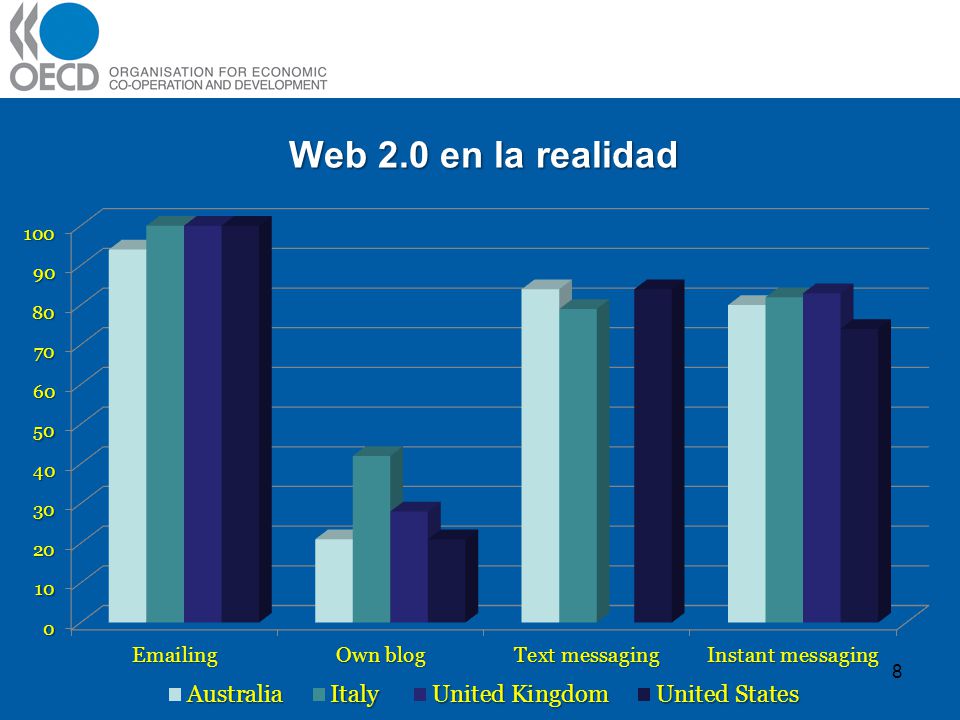 OECD ORGANISATION FOR ECONOMIC CO-OPERATION AND DEVELOPMENT

Web 2.0 en la realidad

100
90
80
70
60
50
40
30
20
10
0

Emailing
Own blog
Text messaging
Instant messaging

Australia
Italy
United Kingdom
United States

8